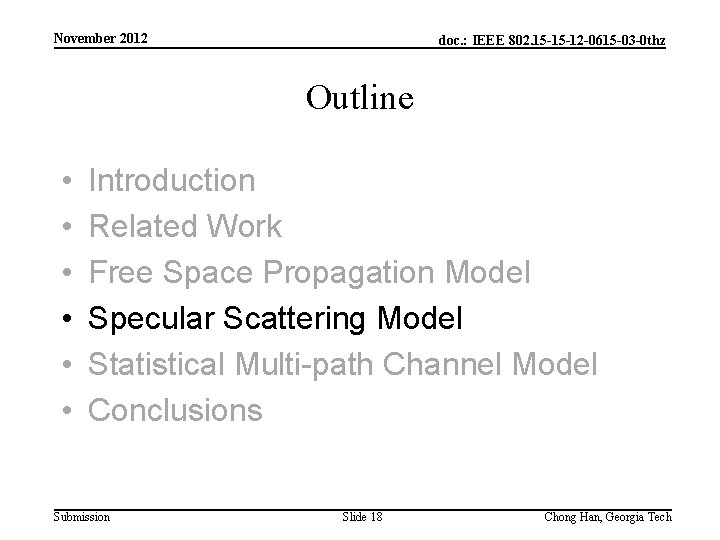 November 2012

doc.: IEEE 802.15-15-12-0615-03-0thz

Outline

• Introduction
• Related Work
• Free Space Propagation Model
• Specular Scattering Model
• Statistical Multi-path Channel Model
• Conclusions

Submission

Slide 18

Chong Han, Georgia Tech